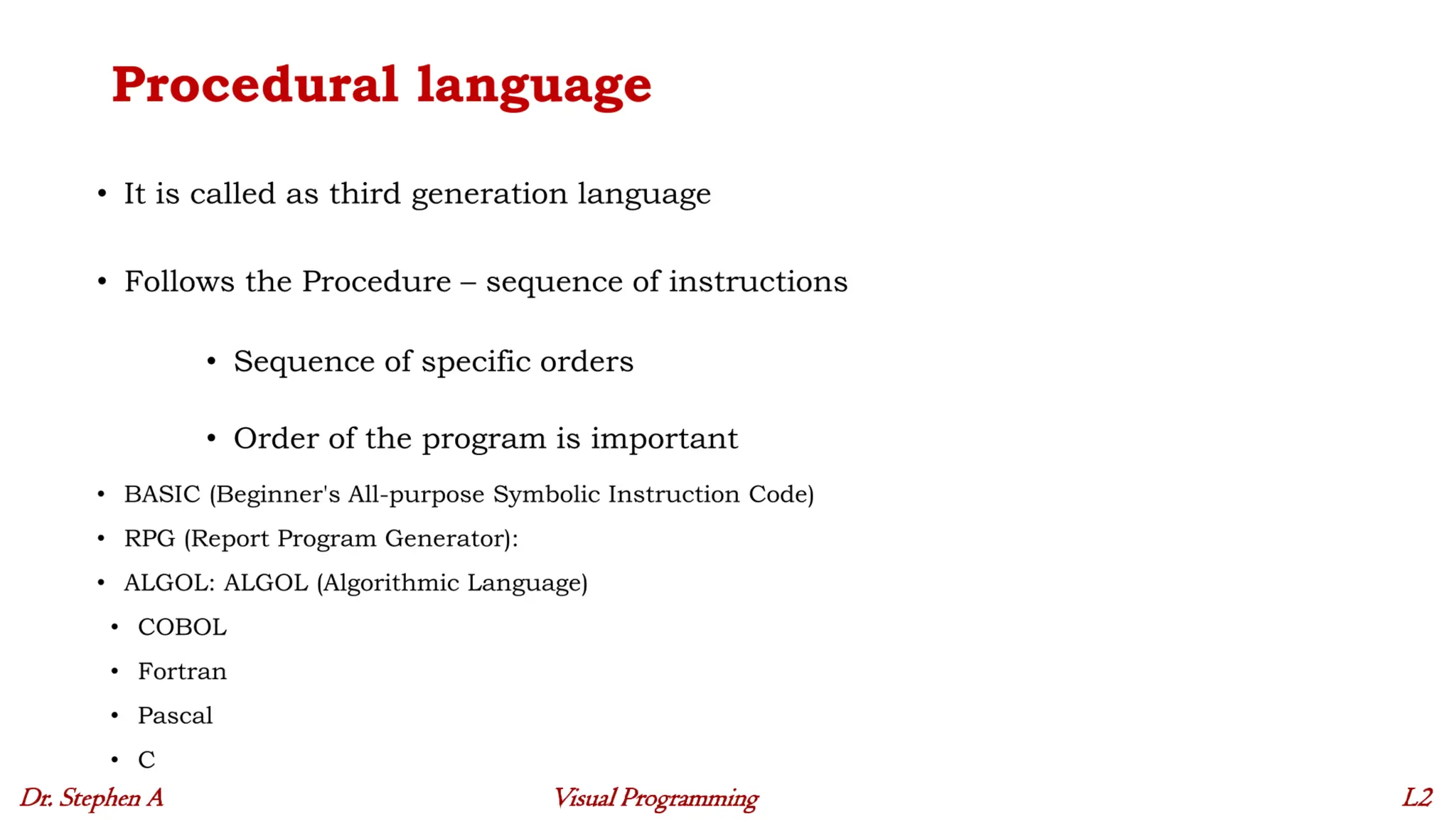 Procedural language

• It is called as third generation language

• Follows the Procedure – sequence of instructions

• Sequence of specific orders

• Order of the program is important

• BASIC (Beginner's All-purpose Symbolic Instruction Code)
• RPG (Report Program Generator):
• ALGOL: ALGOL (Algorithmic Language)
• COBOL
• Fortran
• Pascal
• C

Dr. Stephen A Visual Programming L2